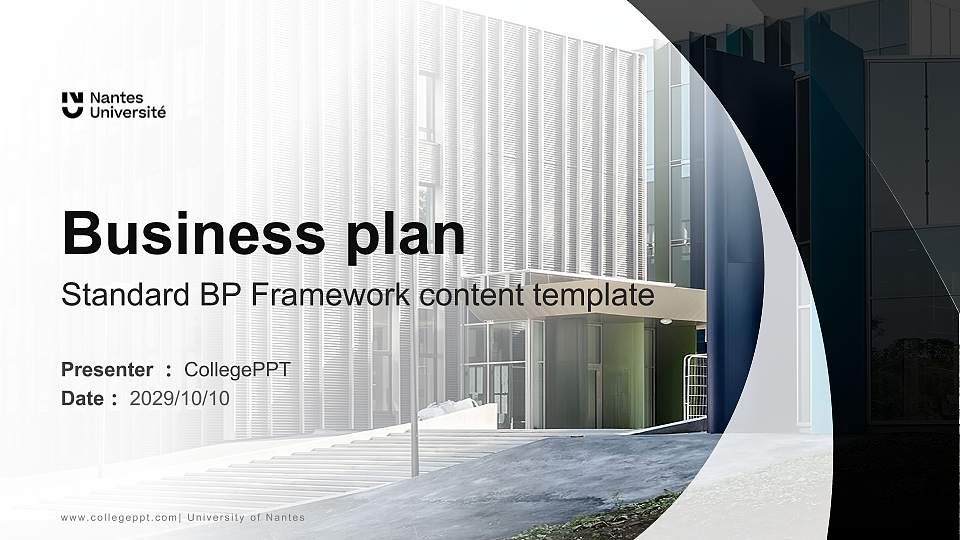 Nantes Université

Business plan

Standard BP Framework content template

Presenter : CollegePPT
Date : 2029/10/10

www.collegeppt.com| University of Nantes